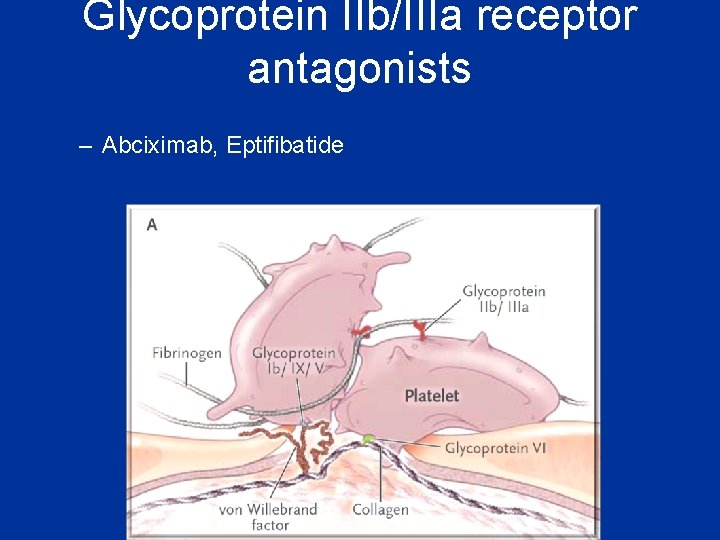 Glycoprotein IIb/IIIa receptor antagonists

– Abciximab, Eptifibatide

A

Glycoprotein IIb/ IIIa

Fibrinogen

Glycoprotein Ib/ IX/ V

Platelet

Glycoprotein VI

von Willebrand factor

Collagen